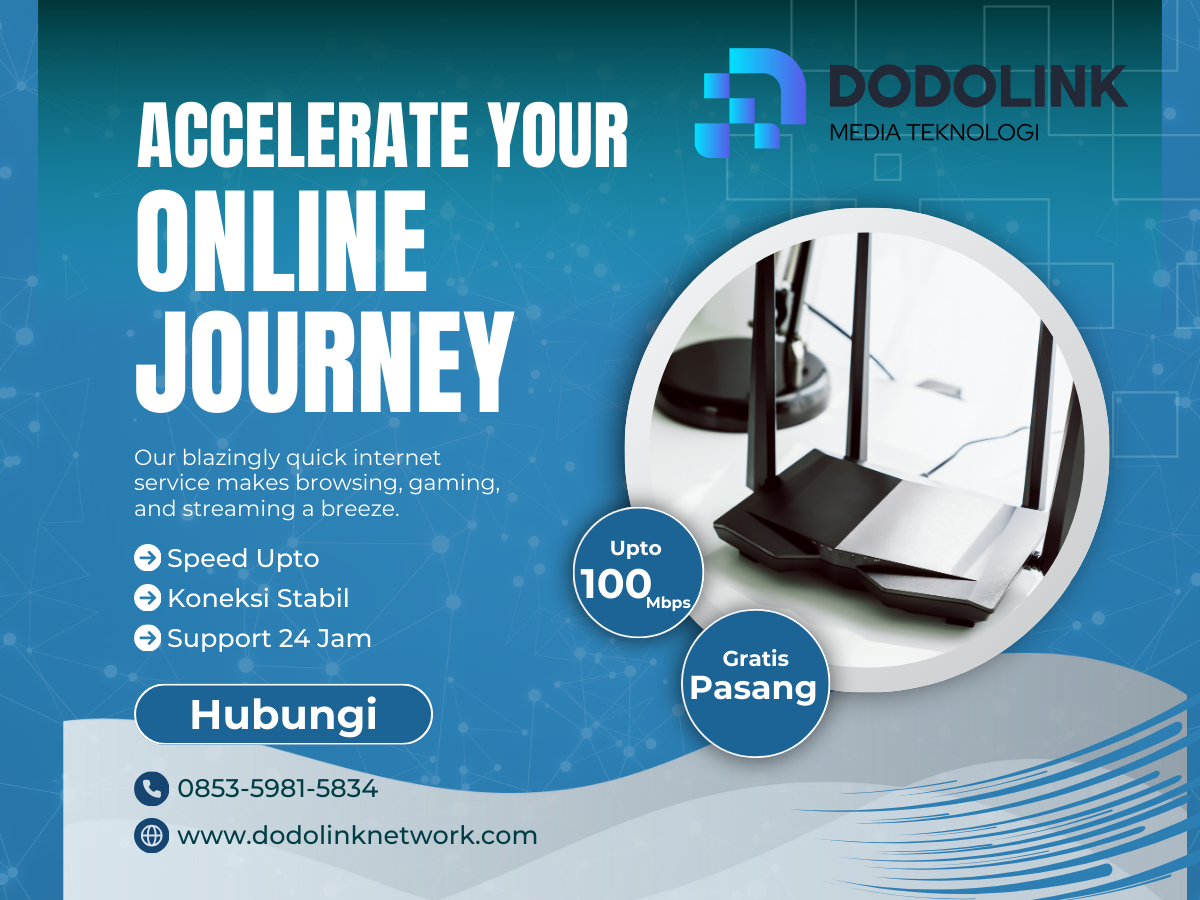 DODOLINK
MEDIA TEKNOLOGI

ACCELERATE YOUR ONLINE JOURNEY

Our blazingly quick internet service makes browsing, gaming, and streaming a breeze.

Speed Upto
Koneksi Stabil
Support 24 Jam

Upto
100 Mbps

Gratis
Pasang

Hubungi

0853-5981-5834
www.dodolinknetwork.com